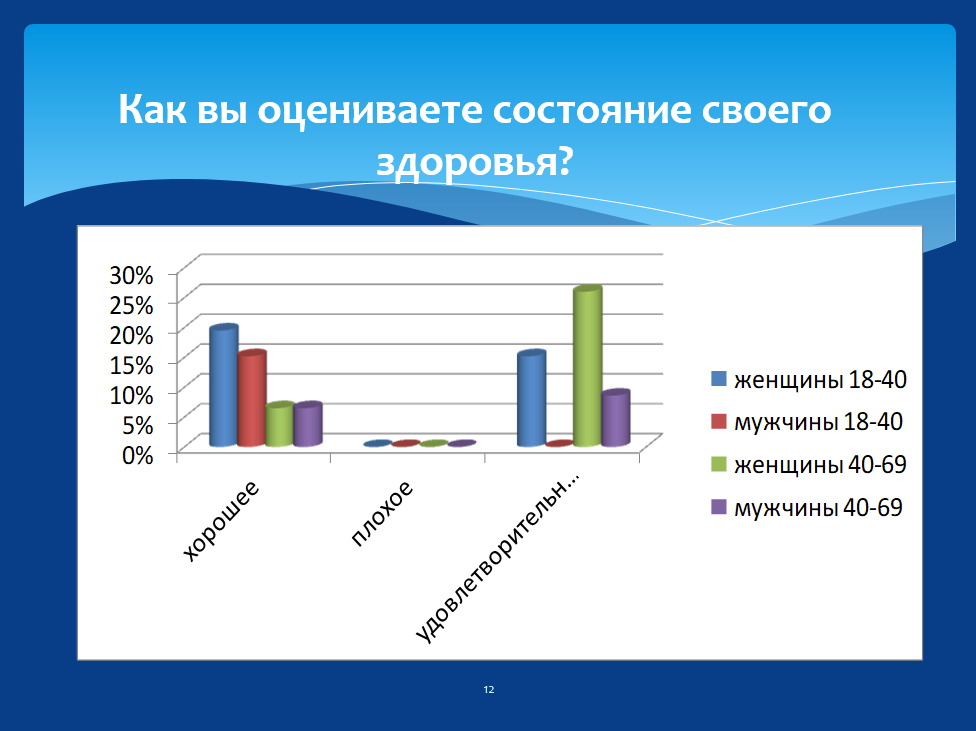 Как вы оцениваете состояние своего здоровья?

30%
25%
20%
15%
10%
5%
0%

хорошее
плохое
удовлетворительн...

женщины 18-40
мужчины 18-40
женщины 40-69
мужчины 40-69

12